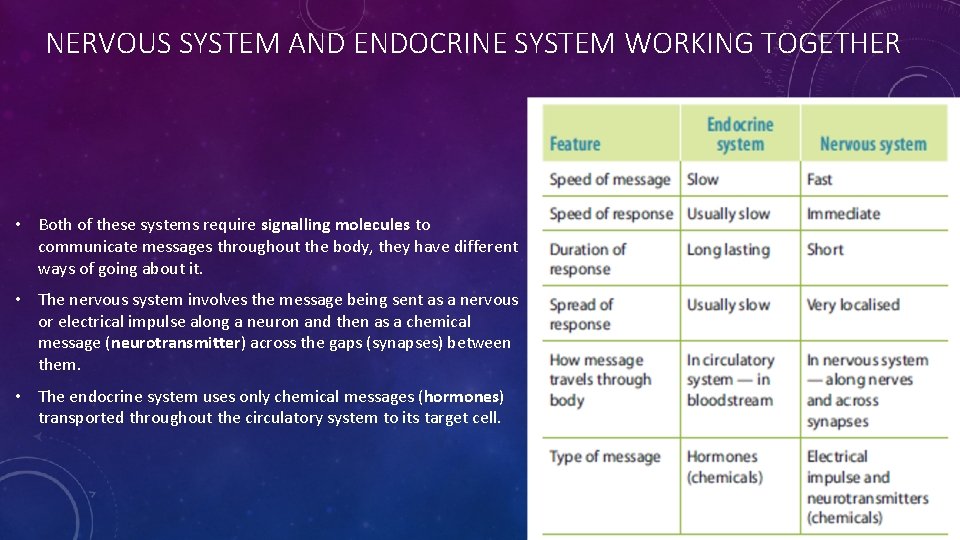 NERVOUS SYSTEM AND ENDOCRINE SYSTEM WORKING TOGETHER

• Both of these systems require signalling molecules to communicate messages throughout the body, they have different ways of going about it.

• The nervous system involves the message being sent as a nervous or electrical impulse along a neuron and then as a chemical message (neurotransmitter) across the gaps (synapses) between them.

• The endocrine system uses only chemical messages (hormones) transported throughout the circulatory system to its target cell.

| Feature | Endocrine system | Nervous system |
|---|---|---|
| Speed of message | Slow | Fast |
| Speed of response | Usually slow | Immediate |
| Duration of response | Long lasting | Short |
| Spread of response | Usually slow | Very localised |
| How message travels through body | In circulatory system — in bloodstream | In nervous system — along nerves and across synapses |
| Type of message | Hormones (chemicals) | Electrical impulse and neurotransmitters (chemicals) |